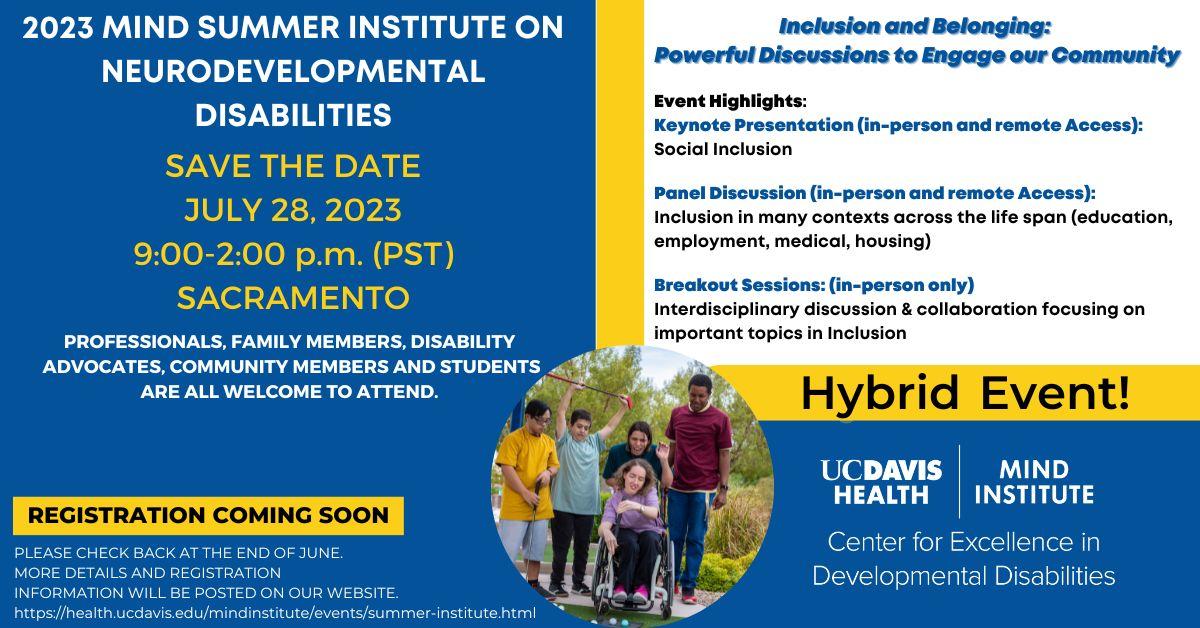 2023 MIND SUMMER INSTITUTE ON NEURODEVELOPMENTAL DISABILITIES

SAVE THE DATE
JULY 28, 2023
9:00-2:00 p.m. (PST)
SACRAMENTO

PROFESSIONALS, FAMILY MEMBERS, DISABILITY ADVOCATES, COMMUNITY MEMBERS AND STUDENTS ARE ALL WELCOME TO ATTEND.

REGISTRATION COMING SOON

PLEASE CHECK BACK AT THE END OF JUNE.
MORE DETAILS AND REGISTRATION INFORMATION WILL BE POSTED ON OUR WEBSITE.
https://health.ucdavis.edu/mindinstitute/events/summer-institute.html

Inclusion and Belonging:
Powerful Discussions to Engage our Community

Event Highlights:
Keynote Presentation (in-person and remote Access):
Social Inclusion

Panel Discussion (in-person and remote Access):
Inclusion in many contexts across the life span (education, employment, medical, housing)

Breakout Sessions: (in-person only)
Interdisciplinary discussion & collaboration focusing on important topics in Inclusion

Hybrid Event!

UCDAVIS HEALTH
MIND INSTITUTE

Center for Excellence in Developmental Disabilities